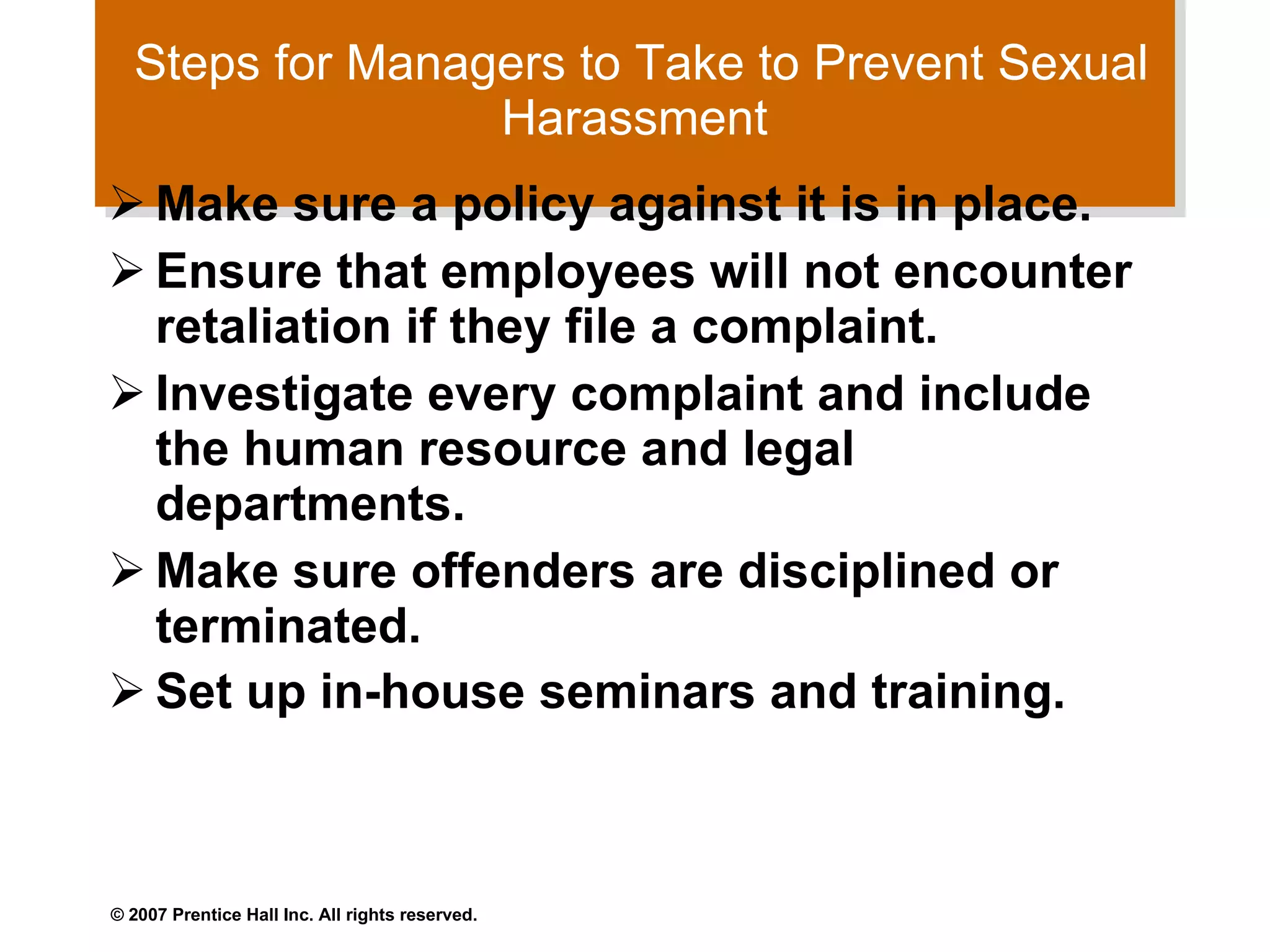 Steps for Managers to Take to Prevent Sexual Harassment

➢ Make sure a policy against it is in place.
➢ Ensure that employees will not encounter retaliation if they file a complaint.
➢ Investigate every complaint and include the human resource and legal departments.
➢ Make sure offenders are disciplined or terminated.
➢ Set up in-house seminars and training.

© 2007 Prentice Hall Inc. All rights reserved.